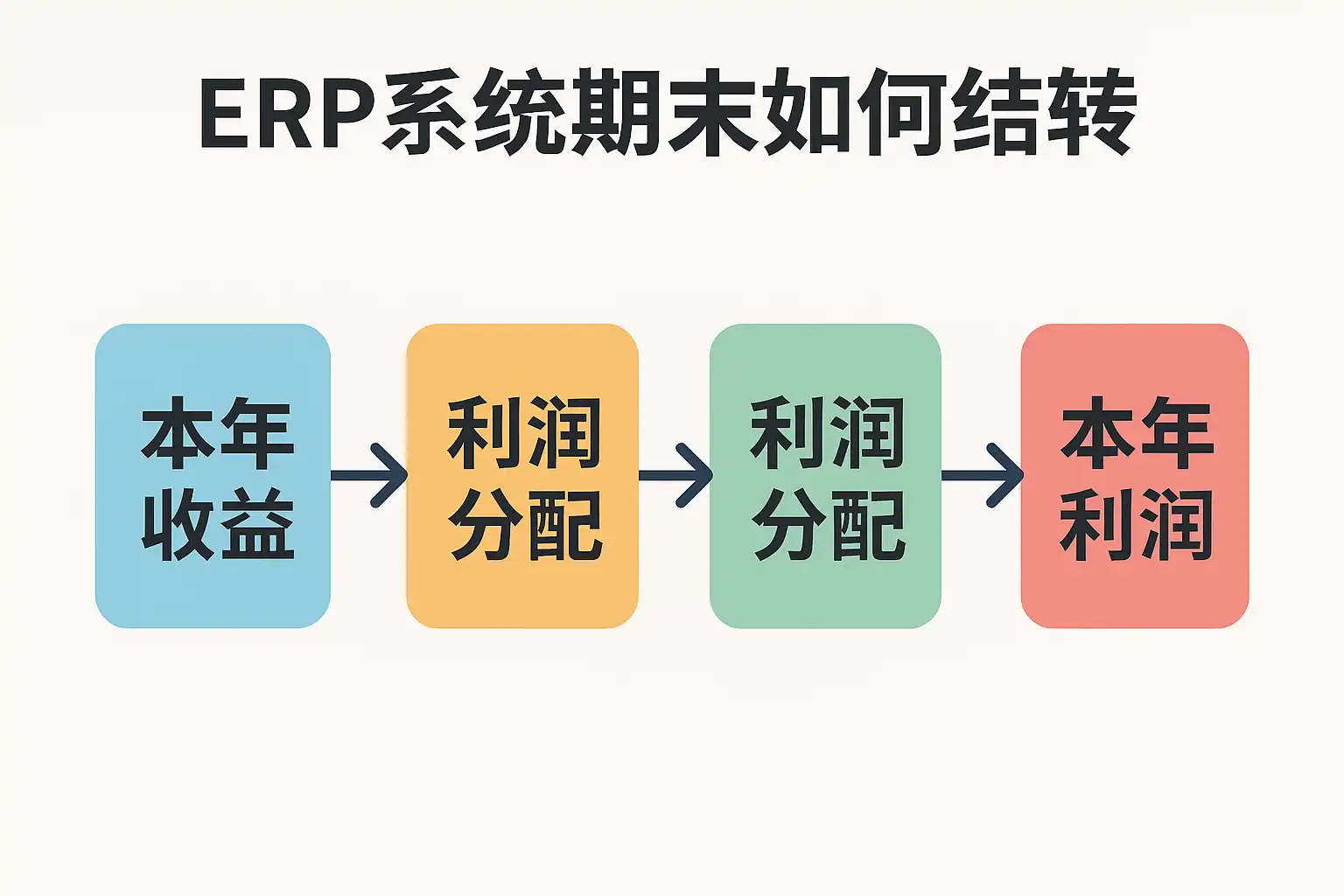 ERP系统期末如何结转

本年收益

利润分配

利润分配

本年利润